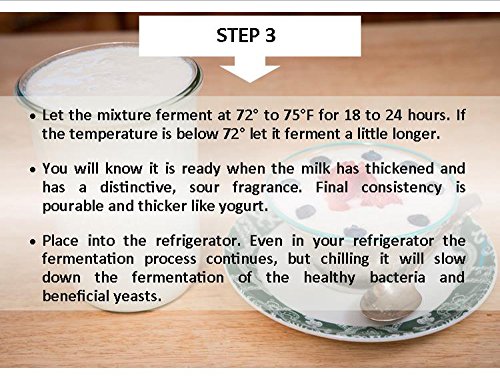 STEP 3

• Let the mixture ferment at 72° to 75°F for 18 to 24 hours. If the temperature is below 72° let it ferment a little longer.

• You will know it is ready when the milk has thickened and has a distinctive, sour fragrance. Final consistency is pourable and thicker like yogurt.

• Place into the refrigerator. Even in your refrigerator the fermentation process continues, but chilling it will slow down the fermentation of the healthy bacteria and beneficial yeasts.